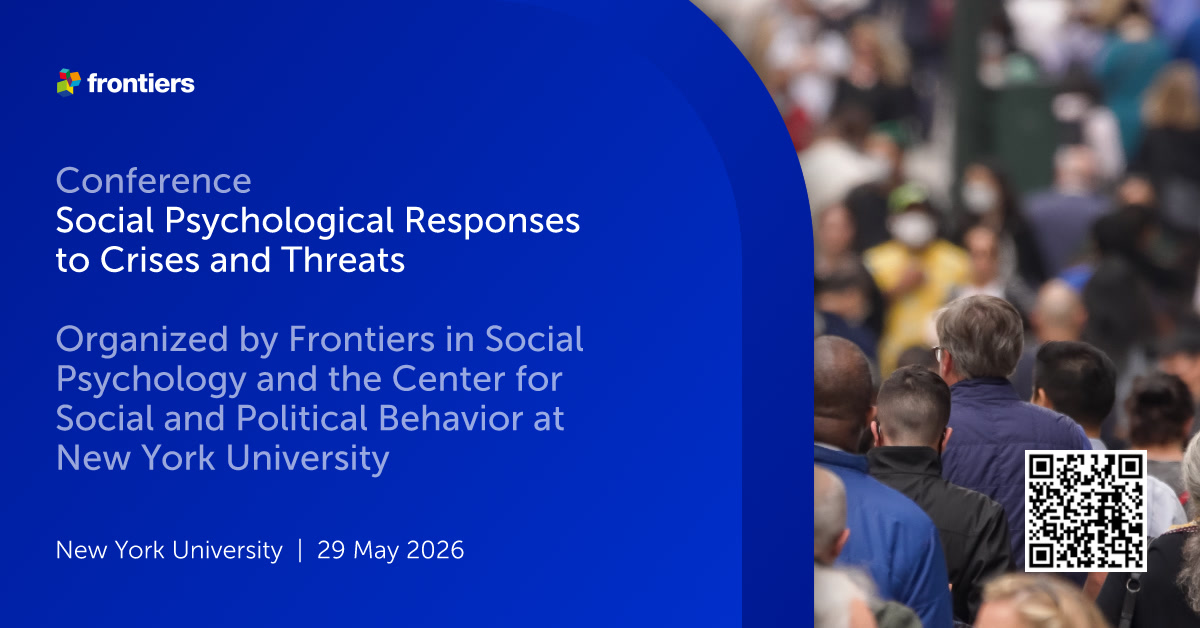 frontiers

Conference
Social Psychological Responses to Crises and Threats

Organized by Frontiers in Social Psychology and the Center for Social and Political Behavior at New York University

New York University | 29 May 2026